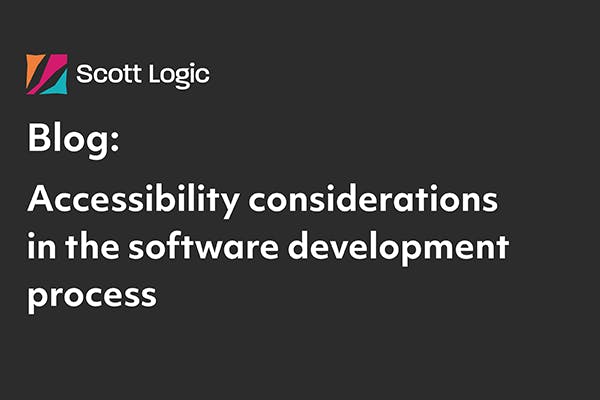 Scott Logic

Blog:

Accessibility considerations in the software development process